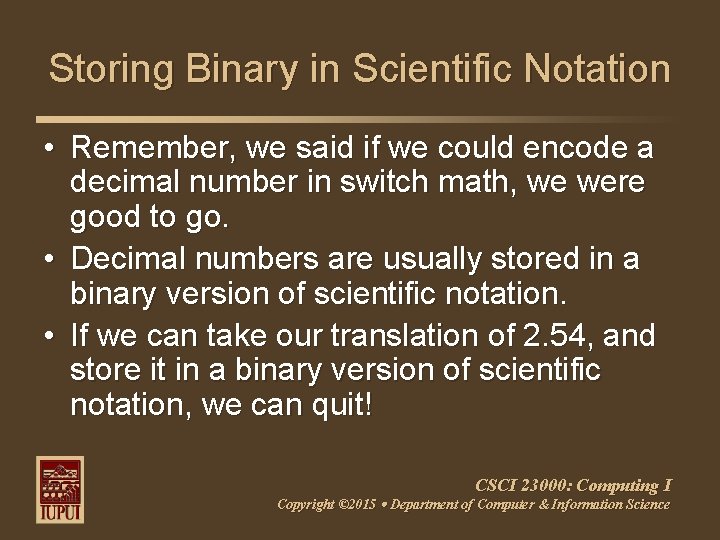 Storing Binary in Scientific Notation

• Remember, we said if we could encode a decimal number in switch math, we were good to go.
• Decimal numbers are usually stored in a binary version of scientific notation.
• If we can take our translation of 2.54, and store it in a binary version of scientific notation, we can quit!

IUPUI

CSCI 23000: Computing I
Copyright ©2015 • Department of Computer & Information Science